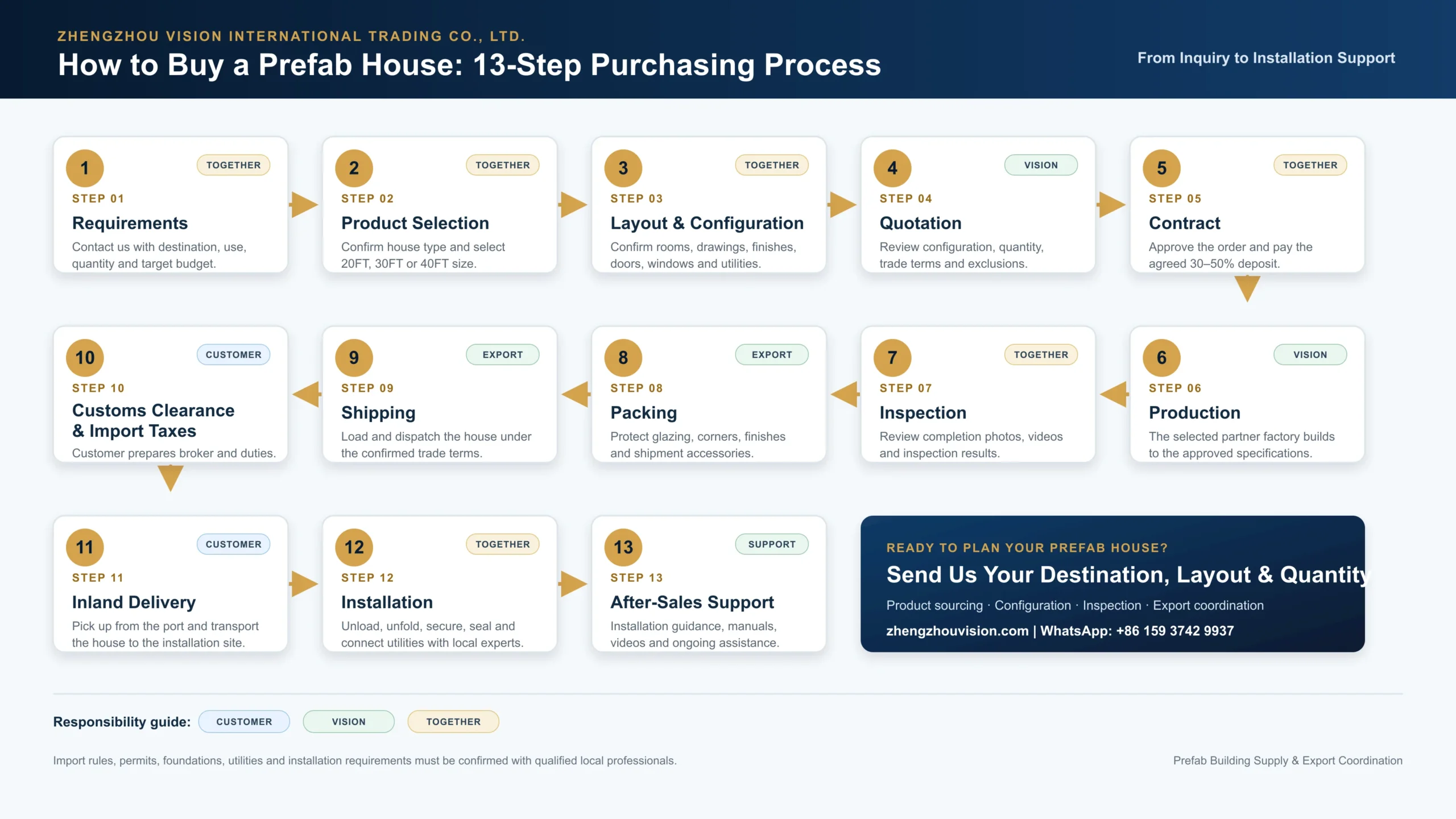 ZHENGZHOU VISION INTERNATIONAL TRADING CO., LTD.

How to Buy a Prefab House: 13-Step Purchasing Process

From Inquiry to Installation Support

1 TOGETHER
STEP 01
Requirements
Contact us with destination, use, quantity and target budget.

2 TOGETHER
STEP 02
Product Selection
Confirm house type and select 20FT, 30FT or 40FT size.

3 TOGETHER
STEP 03
Layout & Configuration
Confirm rooms, drawings, finishes, doors, windows and utilities.

4 VISION
STEP 04
Quotation
Review configuration, quantity, trade terms and exclusions.

5 TOGETHER
STEP 05
Contract
Approve the order and pay the agreed 30–50% deposit.

6 VISION
STEP 06
Production
The selected partner factory builds to the approved specifications.

7 TOGETHER
STEP 07
Inspection
Review completion photos, videos and inspection results.

8 EXPORT
STEP 08
Packing
Protect glazing, corners, finishes and shipment accessories.

9 EXPORT
STEP 09
Shipping
Load and dispatch the house under the confirmed trade terms.

10 CUSTOMER
STEP 10
Customs Clearance & Import Taxes
Customer prepares broker and duties.

11 CUSTOMER
STEP 11
Inland Delivery
Pick up from the port and transport the house to the installation site.

12 TOGETHER
STEP 12
Installation
Unload, unfold, secure, seal and connect utilities with local experts.

13 SUPPORT
STEP 13
After-Sales Support
Installation guidance, manuals, videos and ongoing assistance.

READY TO PLAN YOUR PREFAB HOUSE?
Send Us Your Destination, Layout & Quantity
Product sourcing · Configuration · Inspection · Export coordination
zhengzhouvision.com | WhatsApp: +86 159 3742 9937

Responsibility guide: CUSTOMER VISION TOGETHER

Import rules, permits, foundations, utilities and installation requirements must be confirmed with qualified local professionals.

Prefab Building Supply & Export Coordination